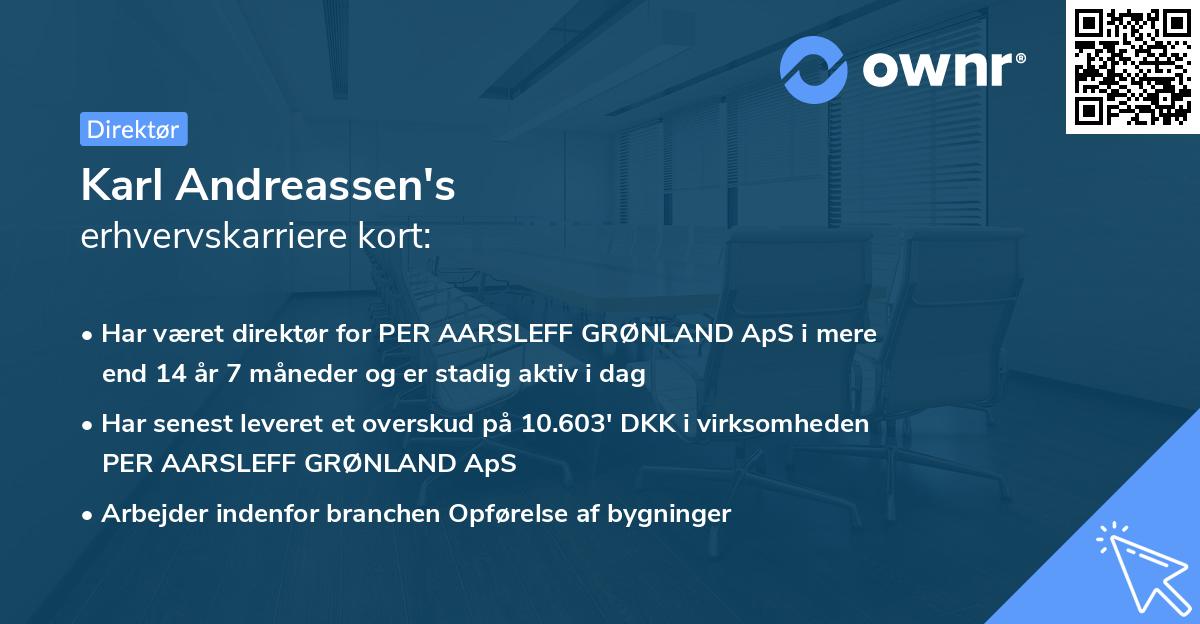 ownr®

Direktør

Karl Andreassen's
erhvervskarriere kort:

• Har været direktør for PER AARSLEFF GRØNLAND ApS i mere end 14 år 7 måneder og er stadig aktiv i dag

• Har senest leveret et overskud på 10.603' DKK i virksomheden PER AARSLEFF GRØNLAND ApS

• Arbejder indenfor branchen Opførelse af bygninger